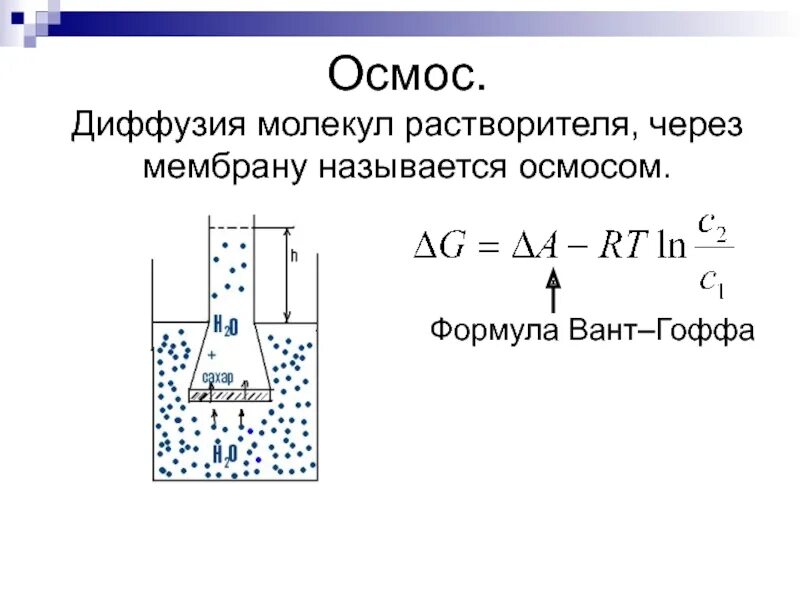 Осмос.

Диффузия молекул растворителя, через мембрану называется осмосом.

h

$H_2O$
+
сахар

$H_2O$

$\Delta G = \Delta A - RT \ln \frac{c_2}{c_1}$

Формула Вант–Гоффа